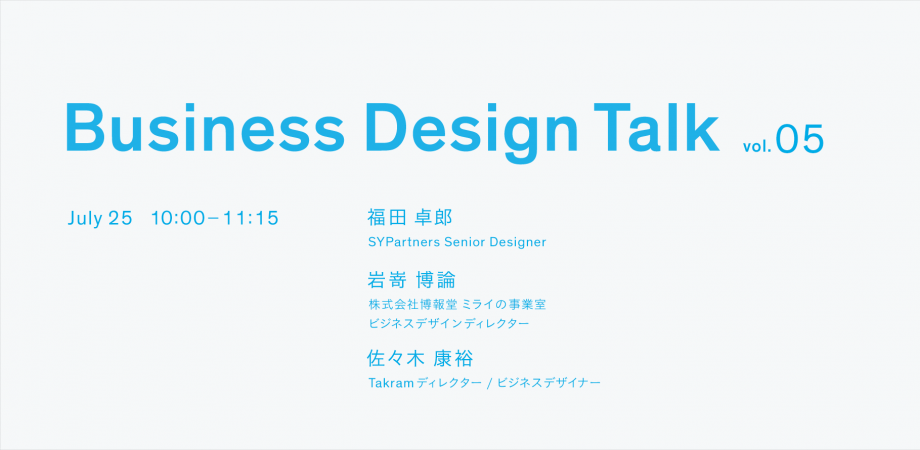 Business Design Talk vol. 05

July 25 10:00–11:15

福田 卓郎
SYPartners Senior Designer

岩嵜 博論
株式会社博報堂 ミライの事業室
ビジネスデザインディレクター

佐々木 康裕
Takram ディレクター / ビジネスデザイナー